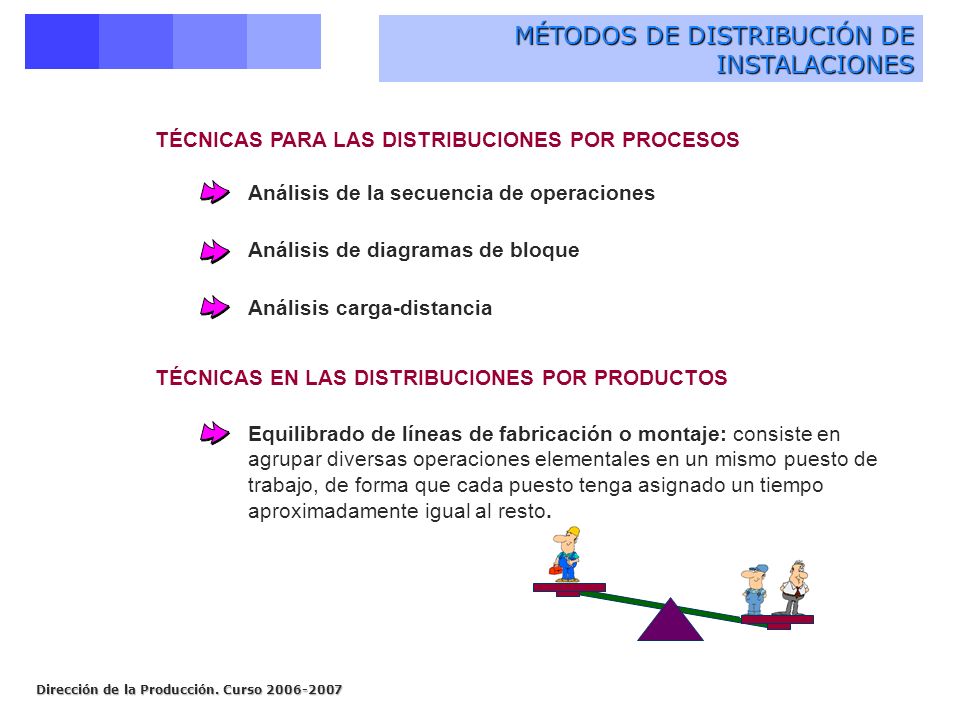 MÉTODOS DE DISTRIBUCIÓN DE INSTALACIONES

TÉCNICAS PARA LAS DISTRIBUCIONES POR PROCESOS

Análisis de la secuencia de operaciones

Análisis de diagramas de bloque

Análisis carga-distancia

TÉCNICAS EN LAS DISTRIBUCIONES POR PRODUCTOS

Equilibrado de líneas de fabricación o montaje: consiste en agrupar diversas operaciones elementales en un mismo puesto de trabajo, de forma que cada puesto tenga asignado un tiempo aproximadamente igual al resto.

Dirección de la Producción. Curso 2006-2007